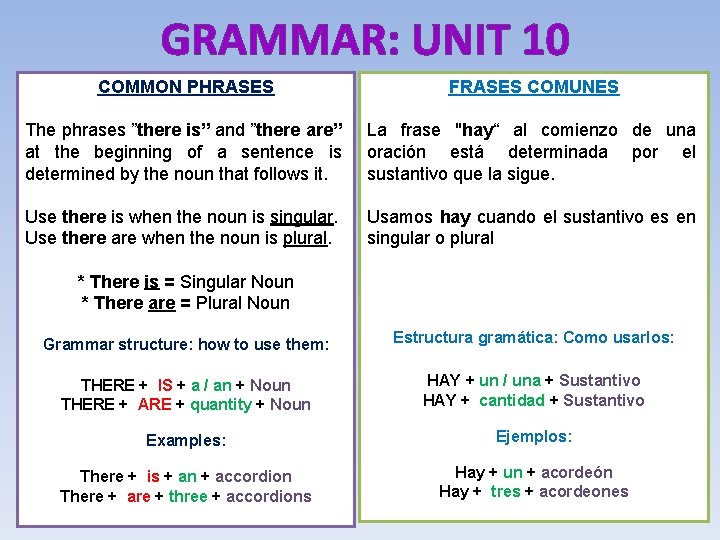 GRAMMAR: UNIT 10

COMMON PHRASES

The phrases ”there is” and ”there are” at the beginning of a sentence is determined by the noun that follows it.

Use there is when the noun is singular.
Use there are when the noun is plural.

* There is = Singular Noun
* There are = Plural Noun

Grammar structure: how to use them:

THERE + IS + a / an + Noun
THERE + ARE + quantity + Noun

Examples:

There + is + an + accordion
There + are + three + accordions

FRASES COMUNES

La frase "hay“ al comienzo de una oración está determinada por el sustantivo que la sigue.

Usamos hay cuando el sustantivo es en singular o plural

Estructura gramática: Como usarlos:

HAY + un / una + Sustantivo
HAY + cantidad + Sustantivo

Ejemplos:

Hay + un + acordeón
Hay + tres + acordeones